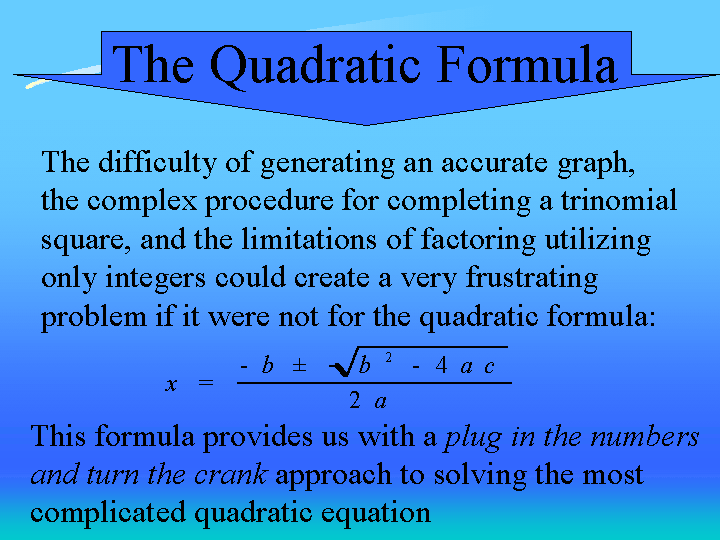 The Quadratic Formula

The difficulty of generating an accurate graph, the complex procedure for completing a trinomial square, and the limitations of factoring utilizing only integers could create a very frustrating problem if it were not for the quadratic formula:

$x = \frac{-b \pm \sqrt{b^2 - 4ac}}{2a}$

This formula provides us with a plug in the numbers and turn the crank approach to solving the most complicated quadratic equation